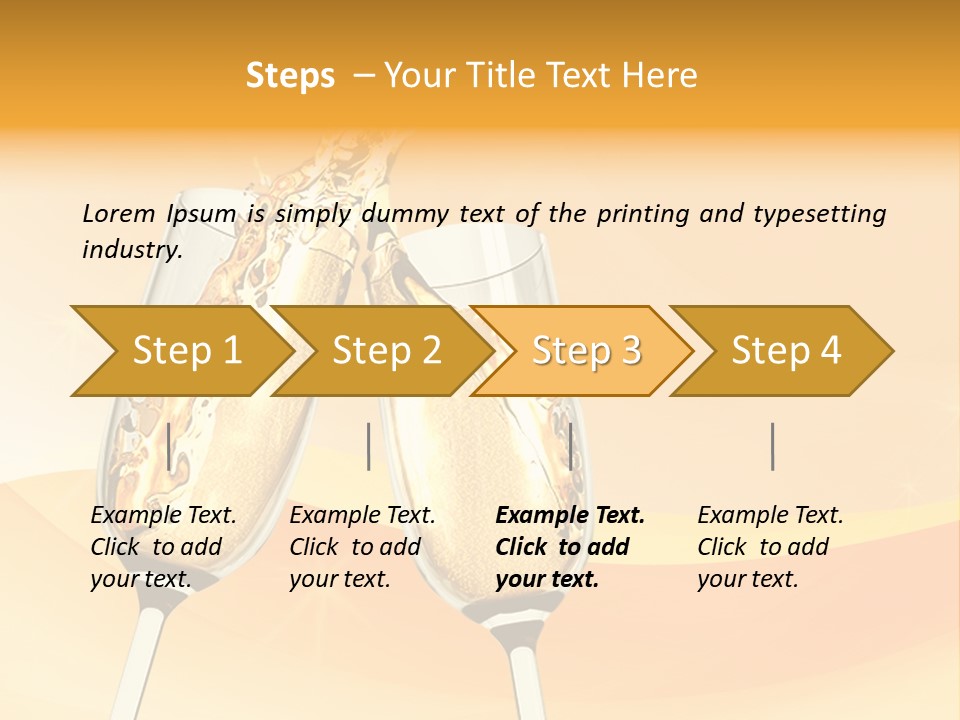 Steps – Your Title Text Here

Lorem Ipsum is simply dummy text of the printing and typesetting industry.

Step 1

Step 2

Step 3

Step 4

Example Text. Click to add your text.

Example Text. Click to add your text.

Example Text. Click to add your text.

Example Text. Click to add your text.